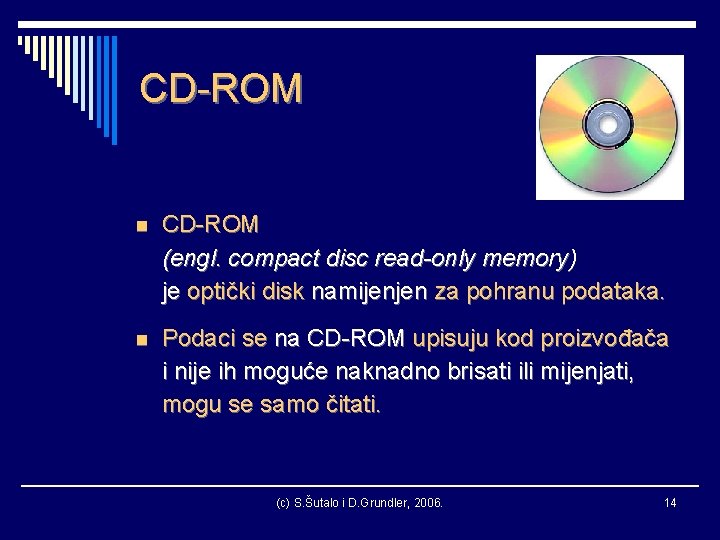 CD-ROM

CD-ROM
(engl. compact disc read-only memory)
je optički disk namijenjen za pohranu podataka.

Podaci se na CD-ROM upisuju kod proizvođača i nije ih moguće naknadno brisati ili mijenjati, mogu se samo čitati.

(c) S.Šutalo i D.Grundler, 2006.

14